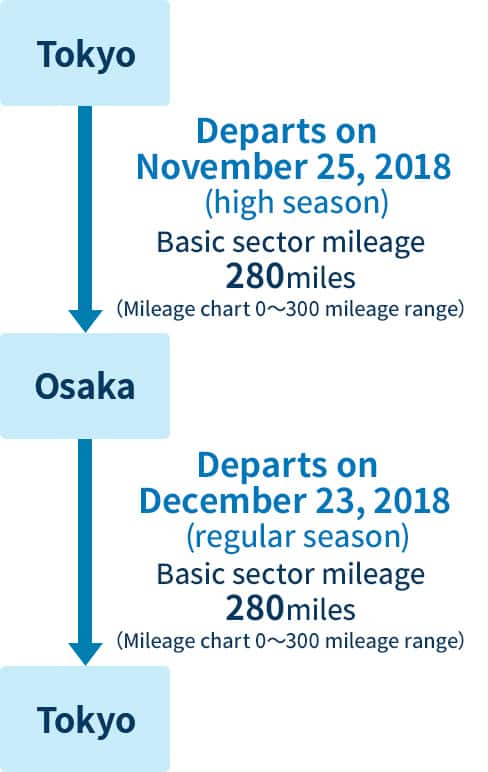 Tokyo

Departs on November 25, 2018 (high season)

Basic sector mileage
280miles
(Mileage chart 0～300 mileage range)

Osaka

Departs on December 23, 2018 (regular season)

Basic sector mileage
280miles
(Mileage chart 0～300 mileage range)

Tokyo